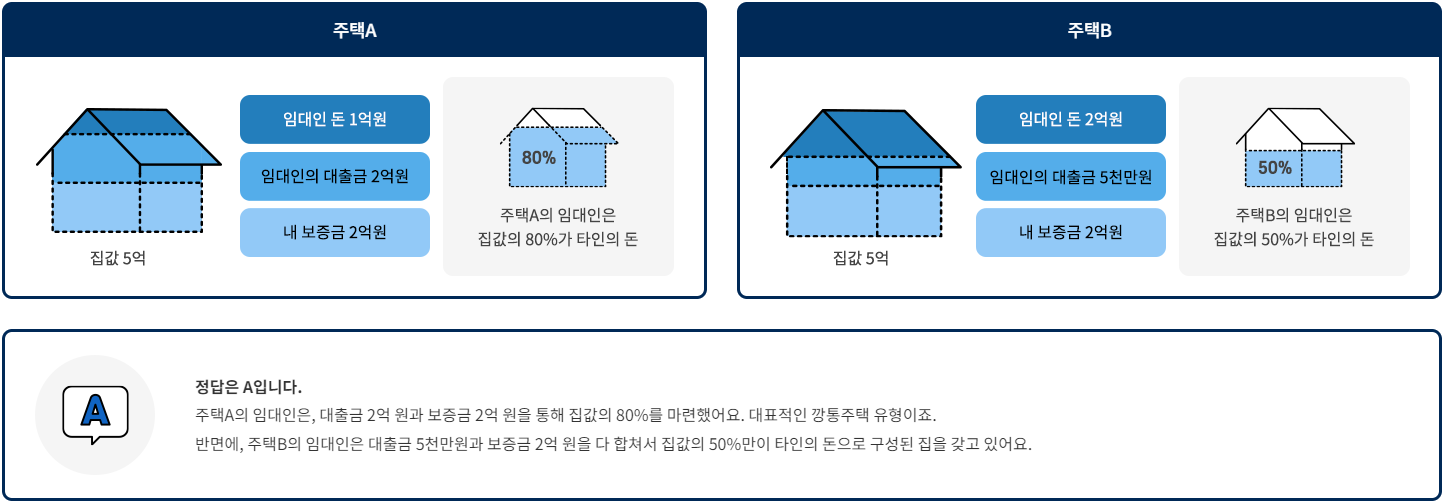 주택A

집값 5억

임대인 돈 1억원

임대인의 대출금 2억원

내 보증금 2억원

80%

주택A의 임대인은 집값의 80%가 타인의 돈

주택B

집값 5억

임대인 돈 2억원

임대인의 대출금 5천만원

내 보증금 2억원

50%

주택B의 임대인은 집값의 50%가 타인의 돈

A

정답은 A입니다.

주택A의 임대인은, 대출금 2억 원과 보증금 2억 원을 통해 집값의 80%를 마련했어요. 대표적인 깡통주택 유형이죠.

반면에, 주택B의 임대인은 대출금 5천만원과 보증금 2억 원을 다 합쳐서 집값의 50%만이 타인의 돈으로 구성된 집을 갖고 있어요.